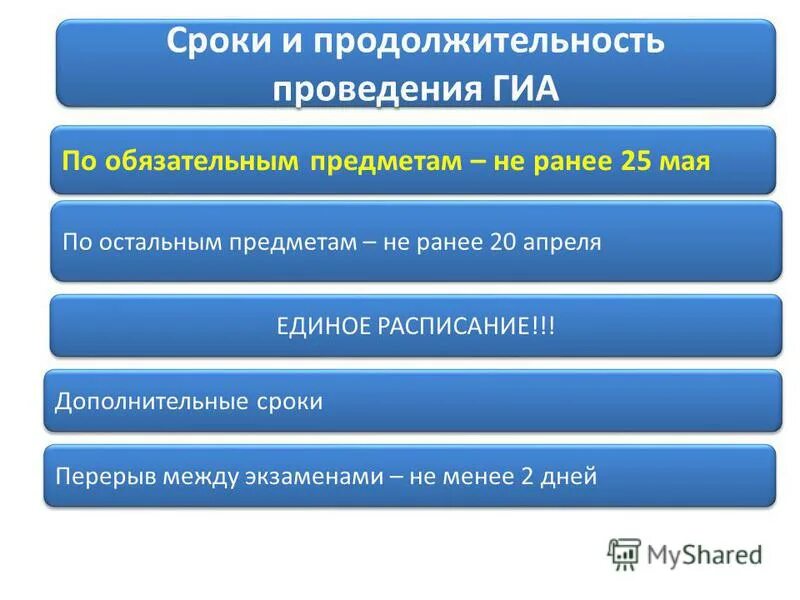 Сроки и продолжительность проведения ГИА

По обязательным предметам – не ранее 25 мая

По остальным предметам – не ранее 20 апреля

ЕДИНОЕ РАСПИСАНИЕ!!!

Дополнительные сроки

Перерыв между экзаменами – не менее 2 дней

MyShared